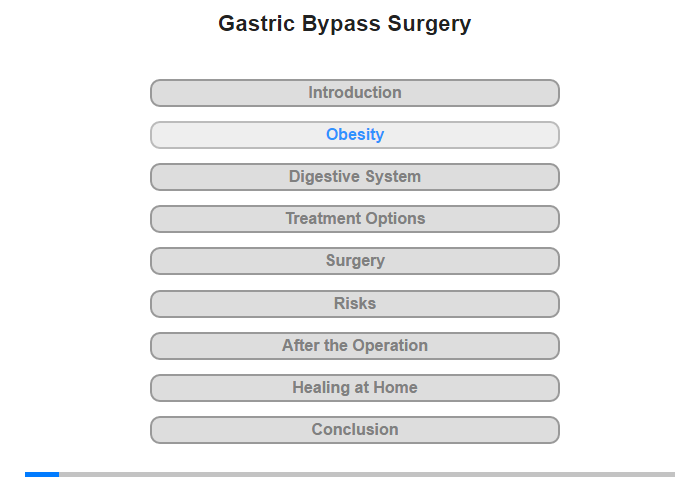 Gastric Bypass Surgery

Introduction

Obesity

Digestive System

Treatment Options

Surgery

Risks

After the Operation

Healing at Home

Conclusion